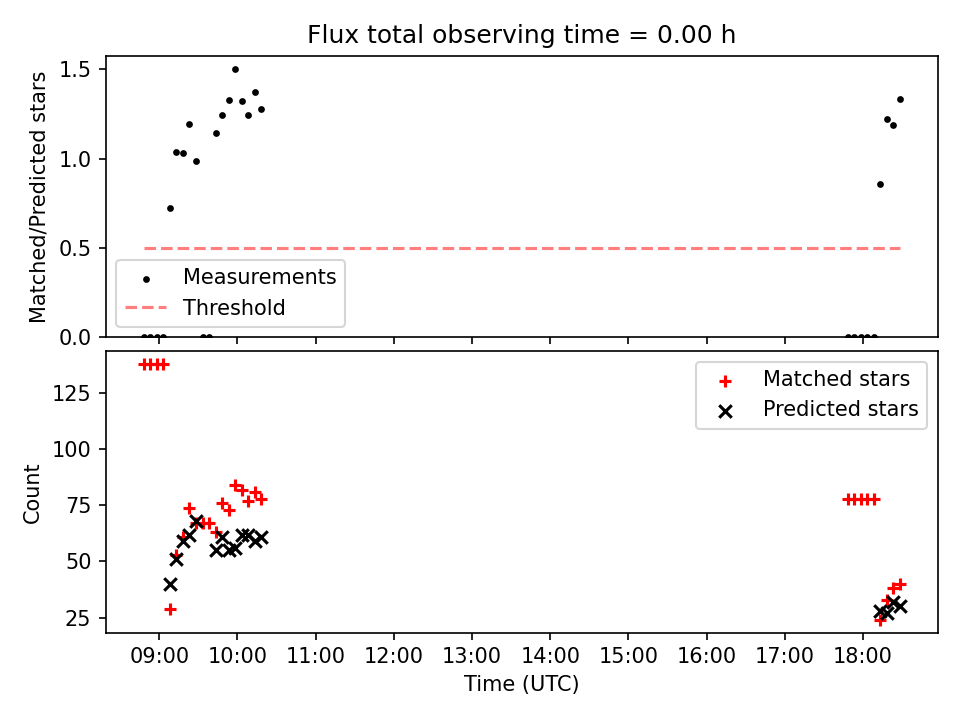 Flux total observing time = 0.00 h

Matched/Predicted stars

1.5
1.0
0.5
0.0

Measurements
Threshold

Matched stars
Predicted stars

Count

125
100
75
50
25

09:00
10:00
11:00
12:00
13:00
14:00
15:00
16:00
17:00
18:00

Time (UTC)